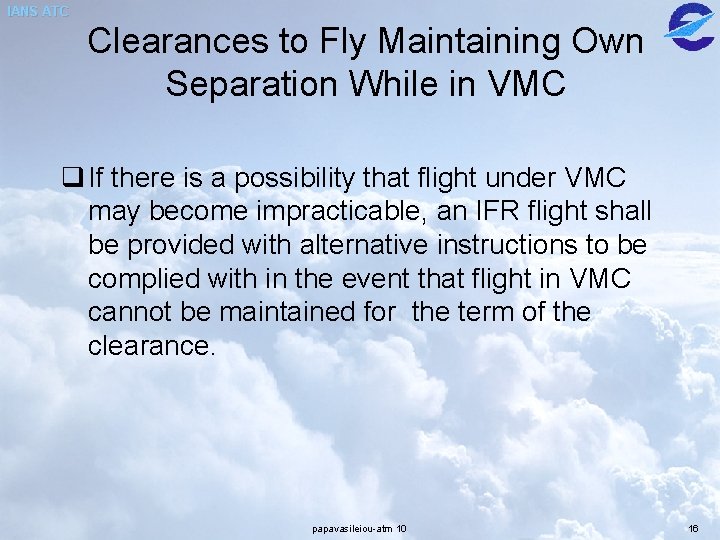 IANS ATC

Clearances to Fly Maintaining Own Separation While in VMC

❑ If there is a possibility that flight under VMC may become impracticable, an IFR flight shall be provided with alternative instructions to be complied with in the event that flight in VMC cannot be maintained for the term of the clearance.

papavasileiou-atm 10

16